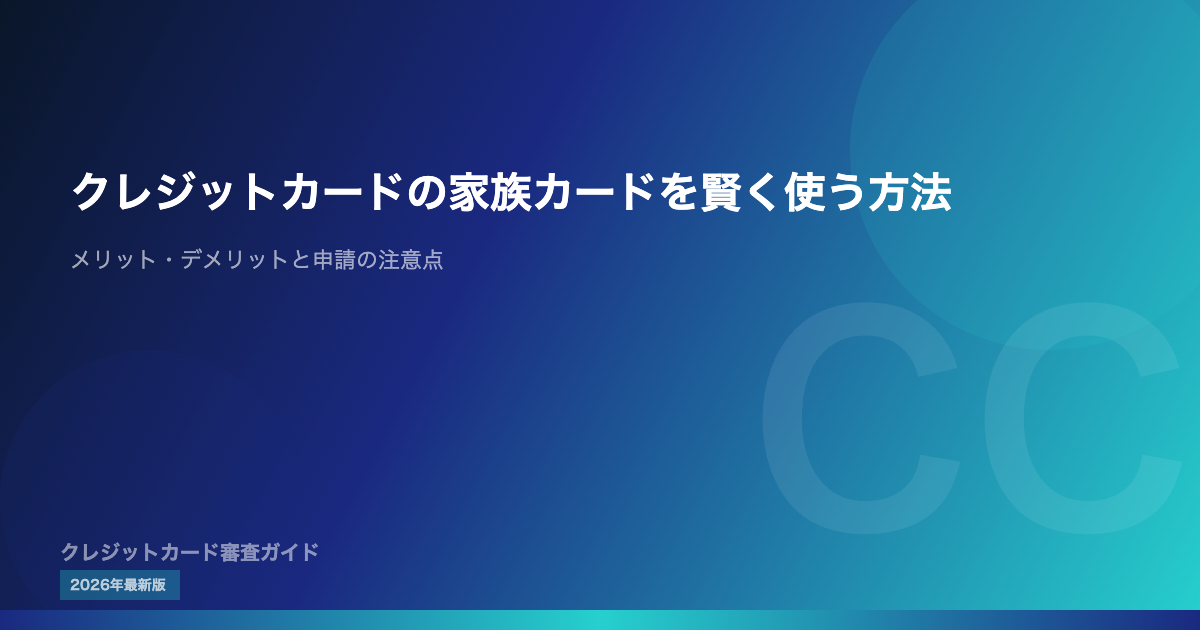 クレジットカードの家族カードを賢く使う方法

メリット・デメリットと申請の注意点

CC

クレジットカード審査ガイド

2026年最新版